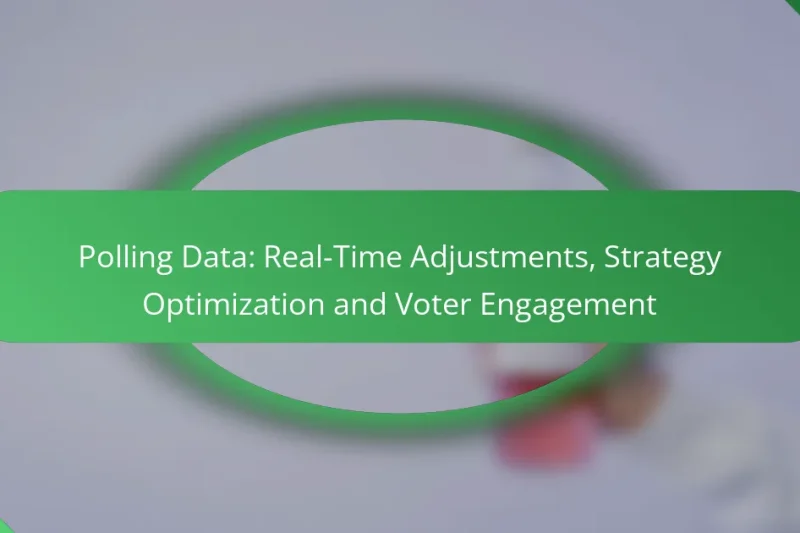 Polling Data: Real-Time Adjustments, Strategy Optimization and Voter Engagement